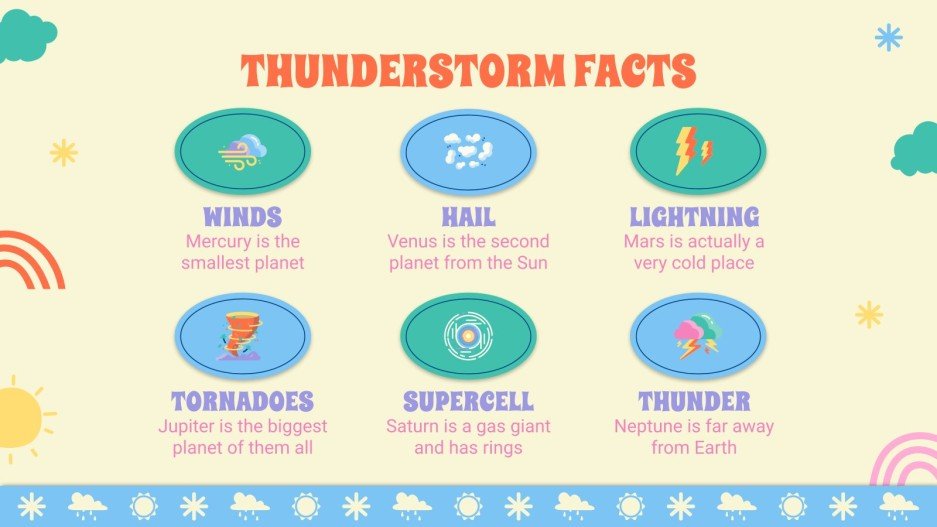 THUNDERSTORM FACTS

WINDS
Mercury is the smallest planet

HAIL
Venus is the second planet from the Sun

LIGHTNING
Mars is actually a very cold place

TORNADOES
Jupiter is the biggest planet of them all

SUPERCELL
Saturn is a gas giant and has rings

THUNDER
Neptune is far away from Earth